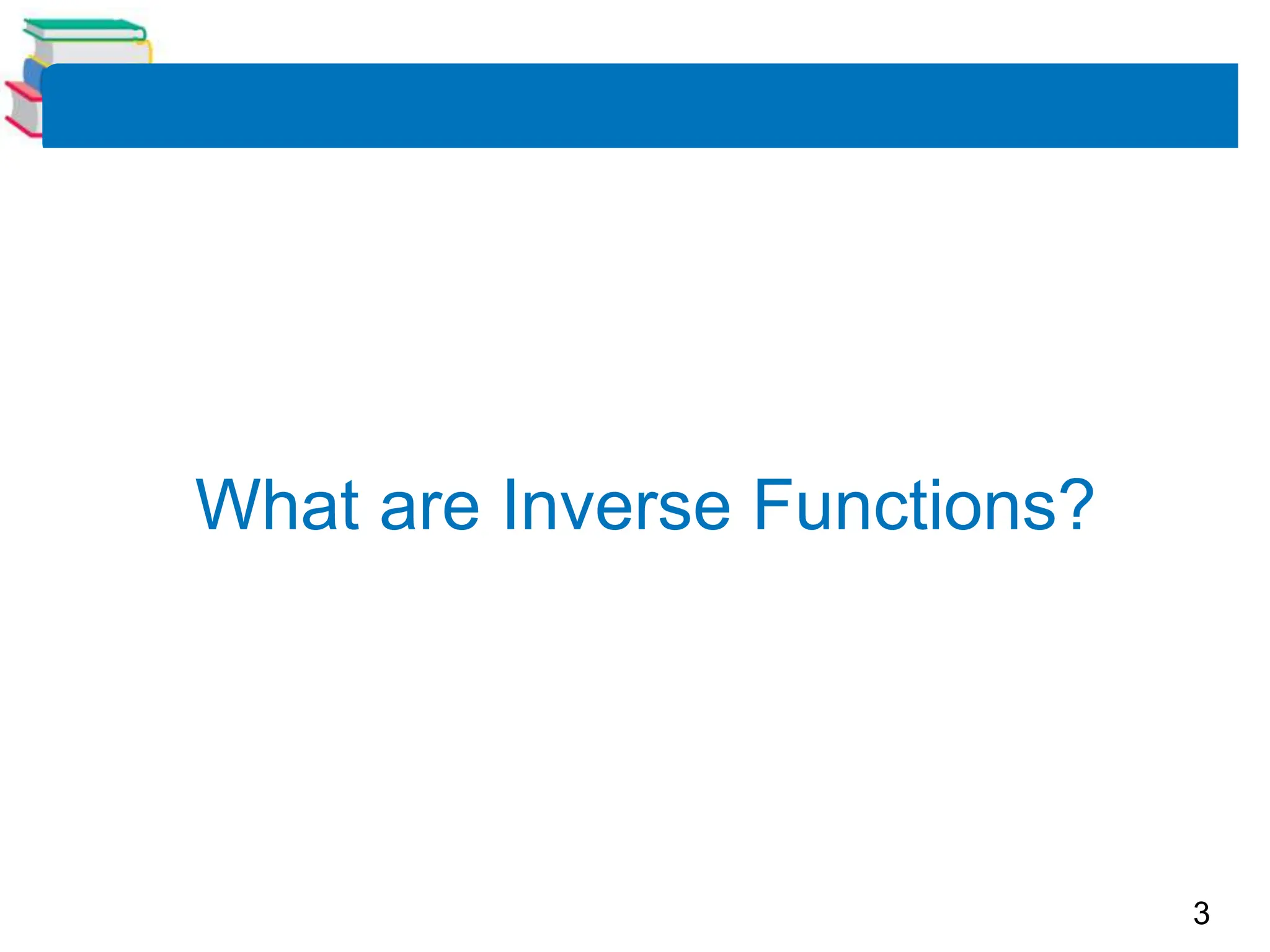 What are Inverse Functions?

3